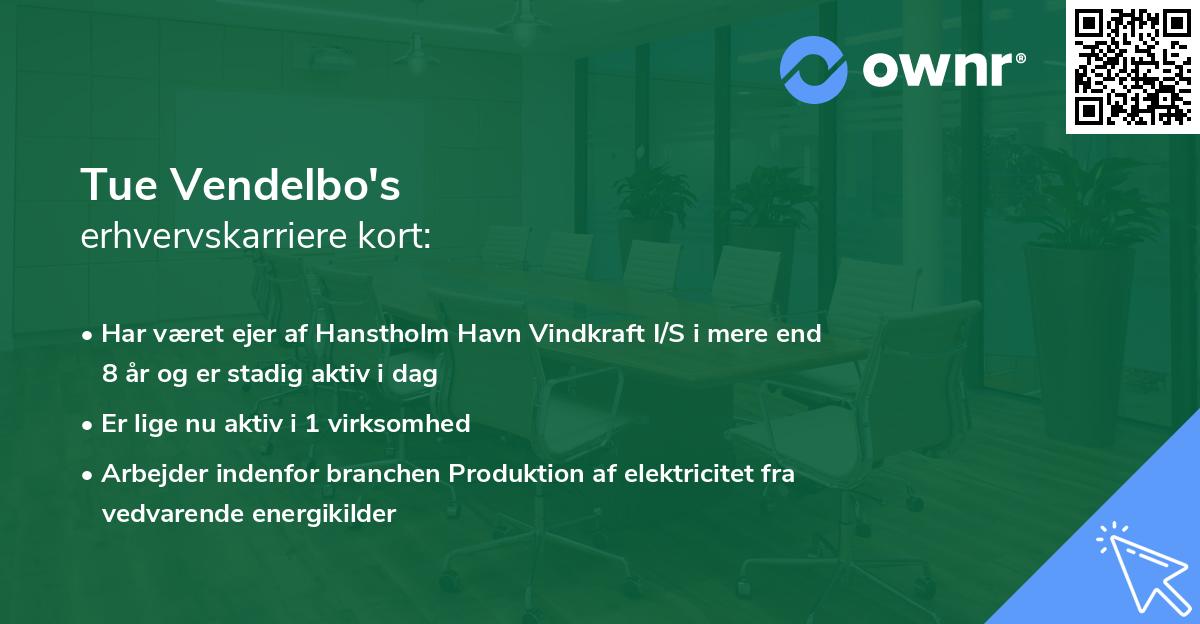 ownr®

Tue Vendelbo's
erhvervskarriere kort:

• Har været ejer af Hanstholm Havn Vindkraft I/S i mere end 8 år og er stadig aktiv i dag
• Er lige nu aktiv i 1 virksomhed
• Arbejder indenfor branchen Produktion af elektricitet fra vedvarende energikilder